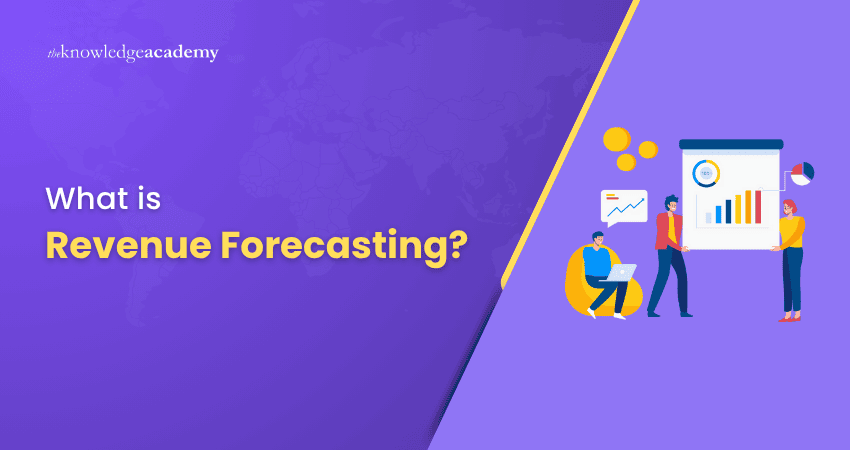 theknowledgeacademy

What is
Revenue Forecasting?